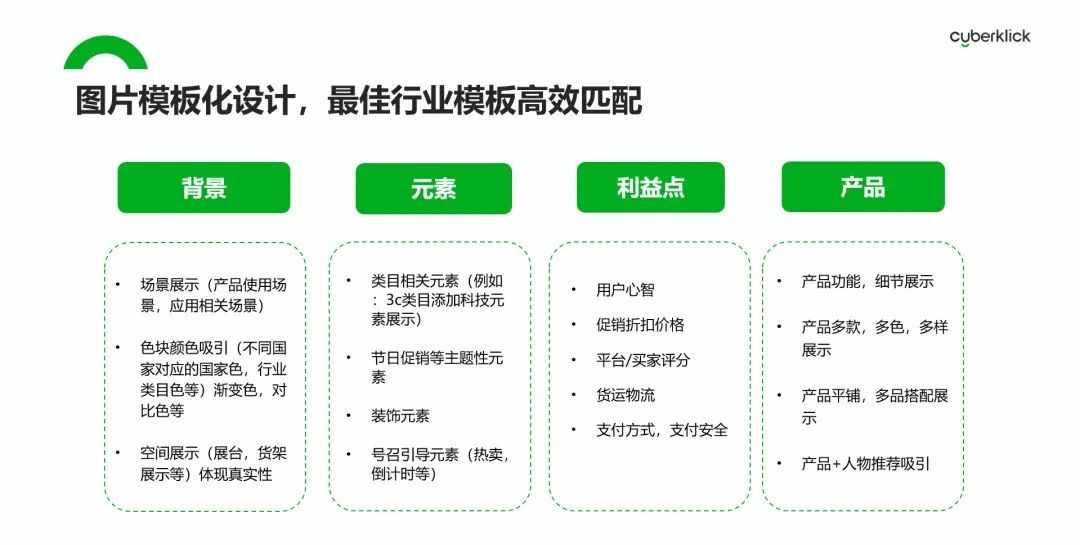 cyberklick

图片模板化设计，最佳行业模板高效匹配

背景

• 场景展示（产品使用场景，应用相关场景）

• 色块颜色吸引（不同国家对应的国家色，行业类目色等）渐变色，对比色等

• 空间展示（展台，货架展示等）体现真实性

元素

• 类目相关元素（例如：3c类目添加科技元素展示）

• 节日促销等主题性元素

• 装饰元素

• 号召引导元素（热卖，倒计时等）

利益点

• 用户心智

• 促销折扣价格

• 平台/买家评分

• 货运物流

• 支付方式，支付安全

产品

• 产品功能，细节展示

• 产品多款，多色，多样展示

• 产品平铺，多品搭配展示

• 产品+人物推荐吸引